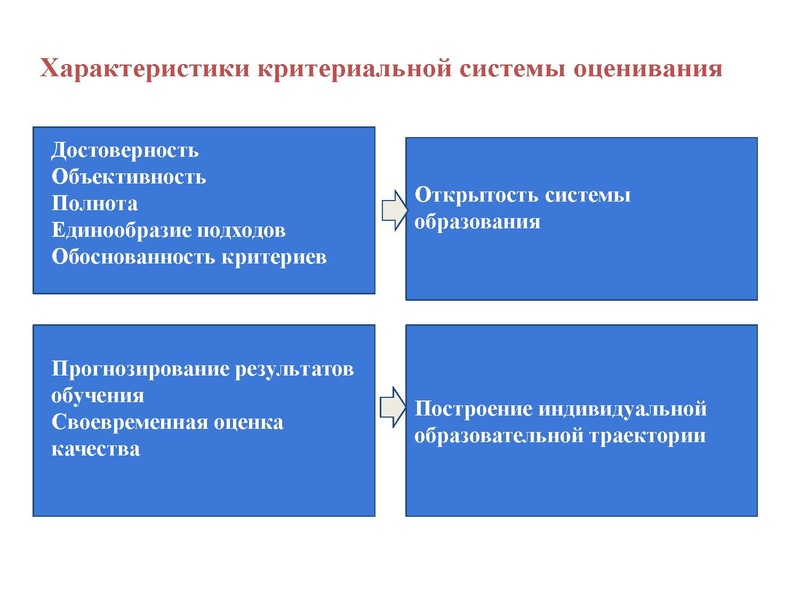 Характеристики критериальной системы оценивания

Достоверность
Объективность
Полнота
Единообразие подходов
Обоснованность критериев

Открытость системы образования

Прогнозирование результатов обучения
Своевременная оценка качества

Построение индивидуальной образовательной траектории